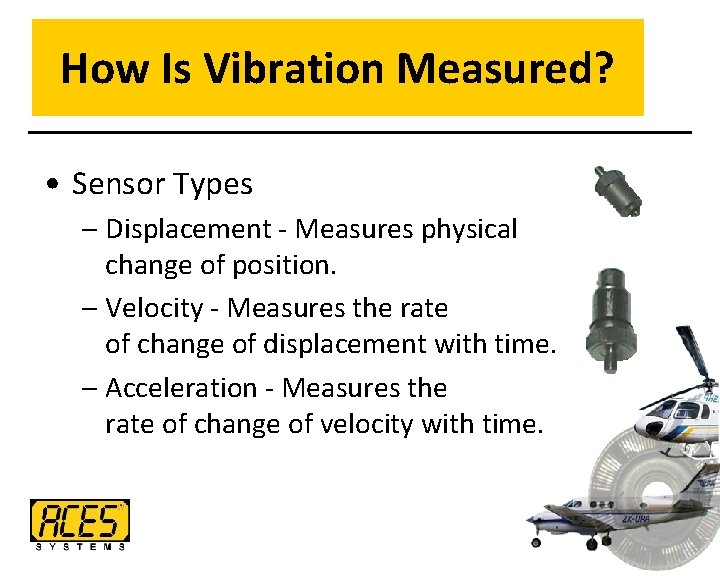 How Is Vibration Measured?

• Sensor Types

– Displacement - Measures physical change of position.

– Velocity - Measures the rate of change of displacement with time.

– Acceleration - Measures the rate of change of velocity with time.

ACES SYSTEMS

ZK-UPA